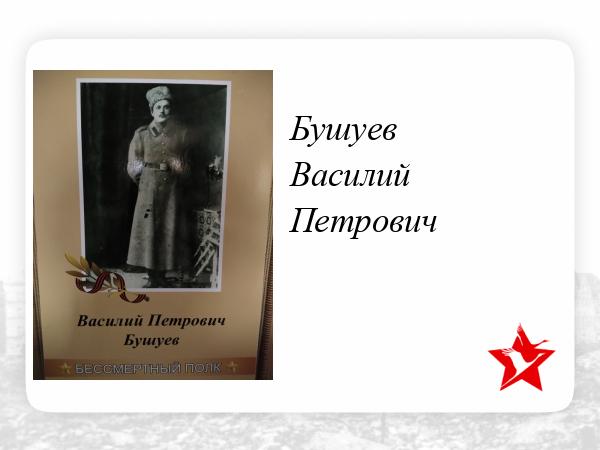 Василий Петрович Бушуев

БЕССМЕРТНЫЙ ПОЛК

Бушуев Василий Петрович